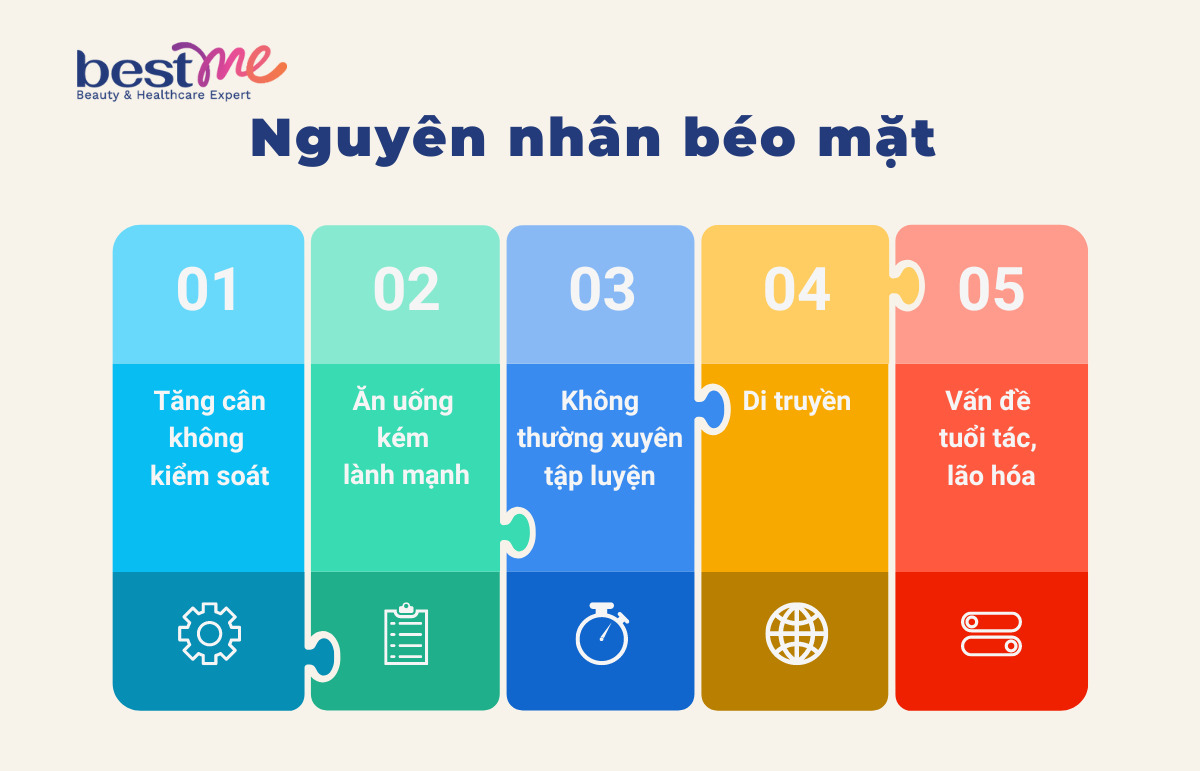 bestme
Beauty & Healthcare Expert

Nguyên nhân béo mặt

01
Tăng cân không kiểm soát

02
Ăn uống kém lành mạnh

03
Không thường xuyên tập luyện

04
Di truyền

05
Vấn đề tuổi tác, lão hóa